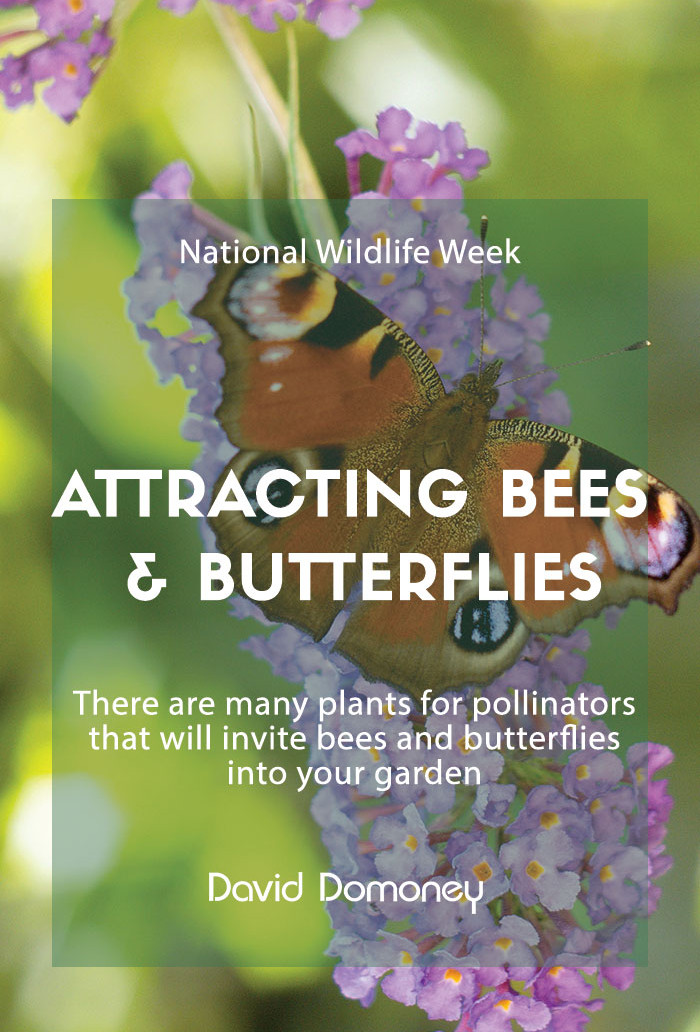 National Wildlife Week

ATTRACTING BEES & BUTTERFLIES

There are many plants for pollinators that will invite bees and butterflies into your garden

David Domoney